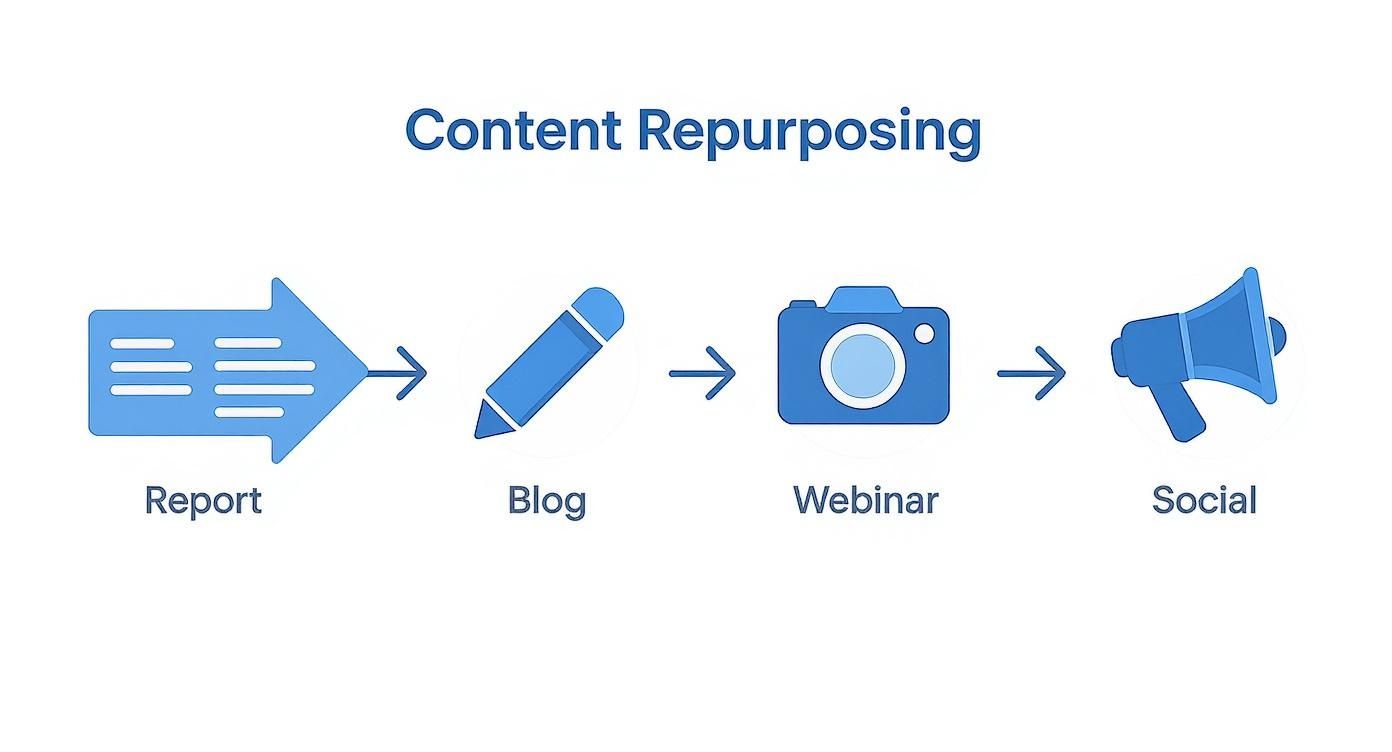 Content Repurposing

Report

Blog

Webinar

Social